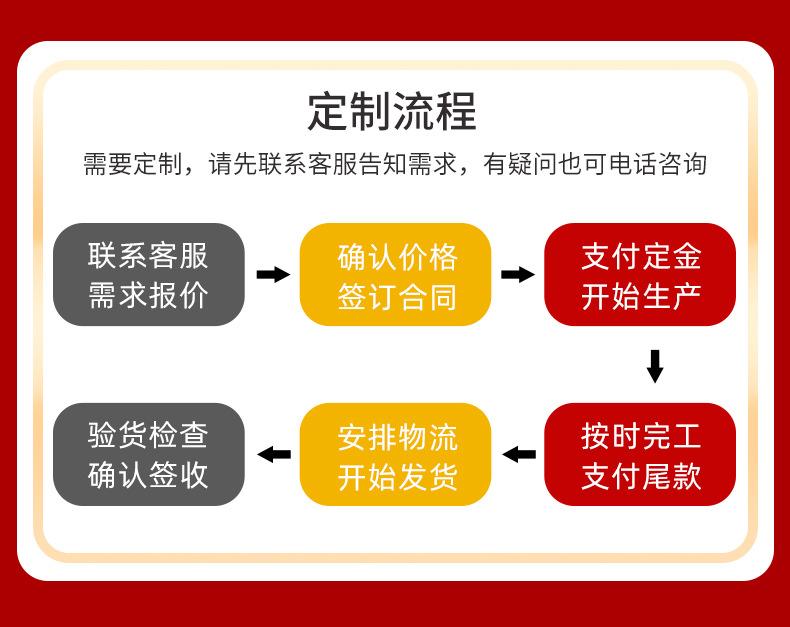 定制流程

需要定制，请先联系客服告知需求，有疑问也可电话咨询

联系客服
需求报价

确认价格
签订合同

支付定金
开始生产

按时完工
支付尾款

安排物流
开始发货

验货检查
确认签收